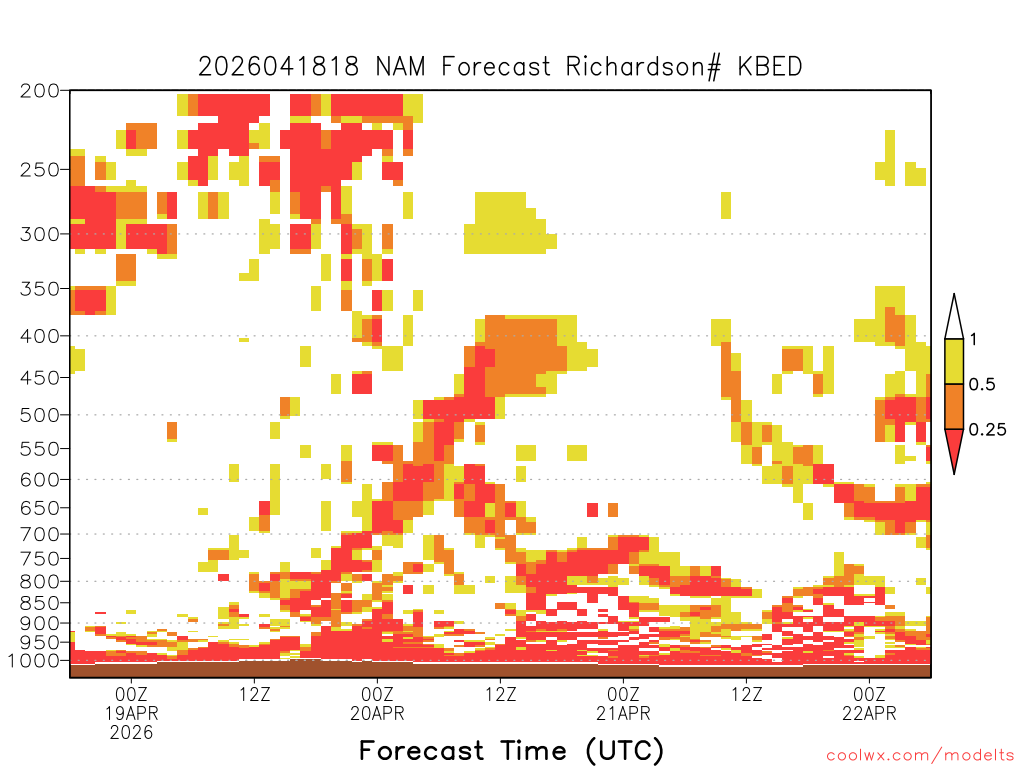 2026041818 NAM Forecast Richardson# KBED

200
250
300
350
400
450
500
550
600
650
700
750
800
850
900
950
1000

1
0.5
0.25

00Z
19APR
2026
12Z
00Z
20APR
12Z
00Z
21APR
12Z
00Z
22APR

Forecast Time (UTC)

coolwx.com/modelts